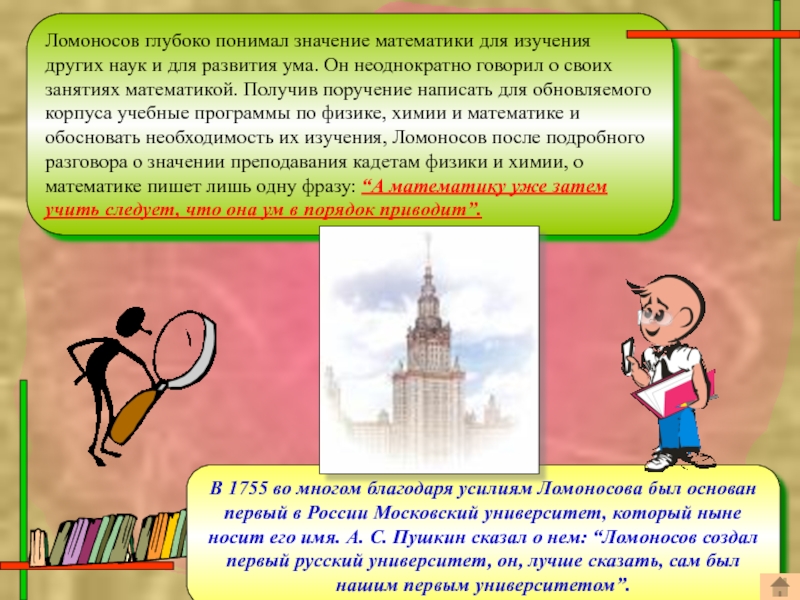 Ломоносов глубоко понимал значение математики для изучения других наук и для развития ума. Он неоднократно говорил о своих занятиях математикой. Получив поручение написать для обновляемого корпуса учебные программы по физике, химии и математике и обосновать необходимость их изучения, Ломоносов после подробного разговора о значении преподавания кадетам физики и химии, о математике пишет лишь одну фразу: “А математику уже затем учить следует, что она ум в порядок приводит”.

В 1755 во многом благодаря усилиям Ломоносова был основан первый в России Московский университет, который ныне носит его имя. А. С. Пушкин сказал о нем: “Ломоносов создал первый русский университет, он, лучше сказать, сам был нашим первым университетом”.